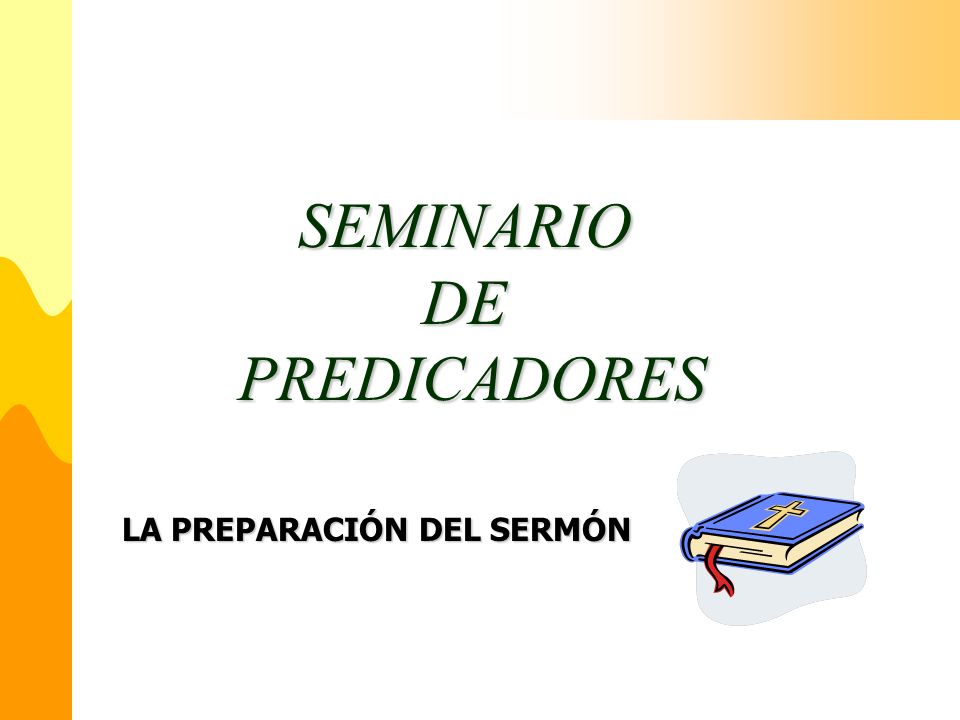 SEMINARIO
DE
PREDICADORES

LA PREPARACIÓN DEL SERMÓN